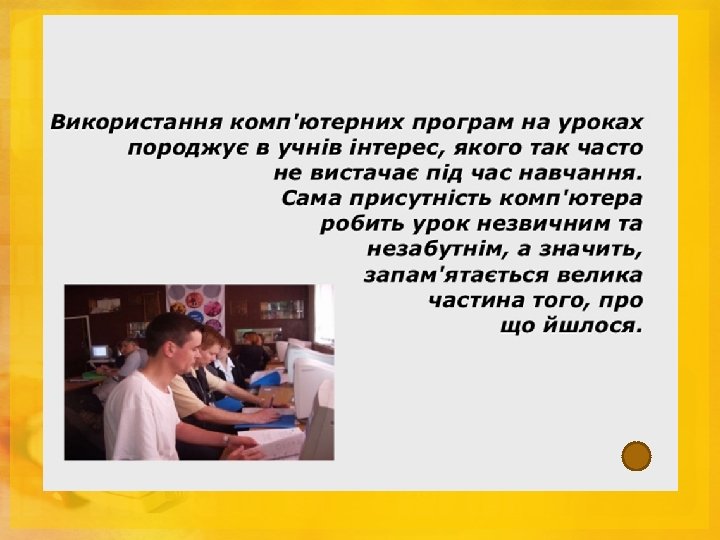 Використання комп'ютерних програм на уроках породжує в учнів інтерес, якого так часто не вистачає під час навчання. Сама присутність комп'ютера робить урок незвичним та незабутнім, а значить, запам'ятається велика частина того, про що йшлося.